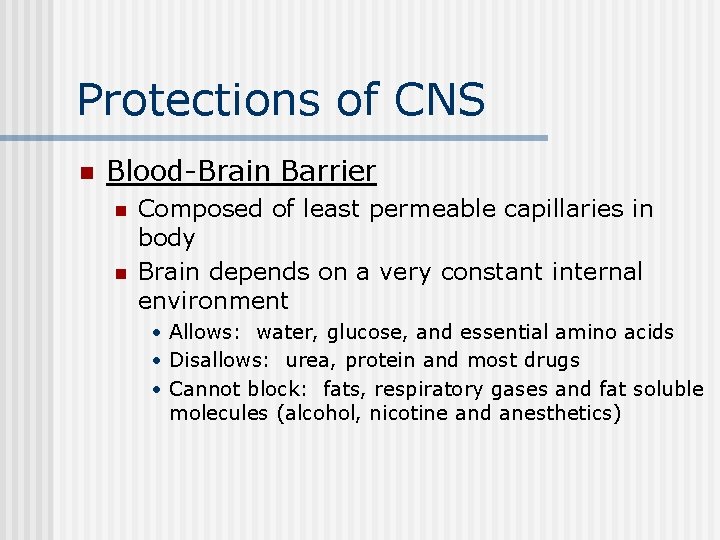 Protections of CNS

Blood-Brain Barrier

Composed of least permeable capillaries in body

Brain depends on a very constant internal environment

• Allows: water, glucose, and essential amino acids
• Disallows: urea, protein and most drugs
• Cannot block: fats, respiratory gases and fat soluble molecules (alcohol, nicotine and anesthetics)